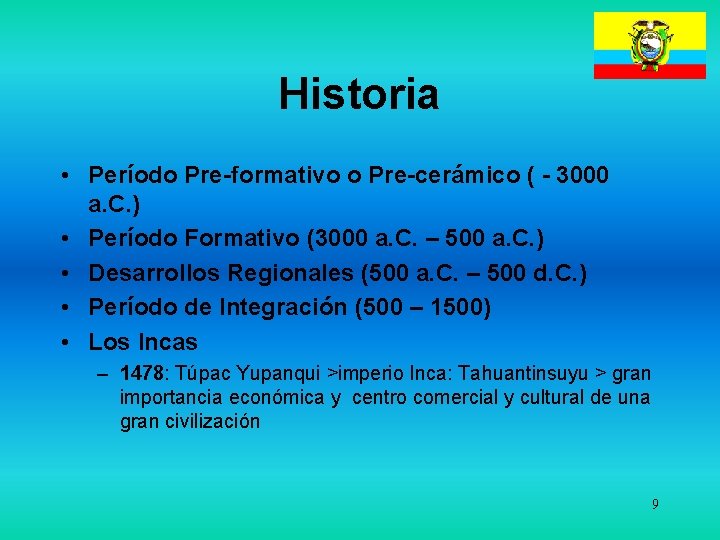 Historia

• Período Pre-formativo o Pre-cerámico ( - 3000 a.C.)
• Período Formativo (3000 a.C. – 500 a.C.)
• Desarrollos Regionales (500 a.C. – 500 d.C.)
• Período de Integración (500 – 1500)
• Los Incas
– 1478: Túpac Yupanqui >imperio Inca: Tahuantinsuyu > gran importancia económica y centro comercial y cultural de una gran civilización

9